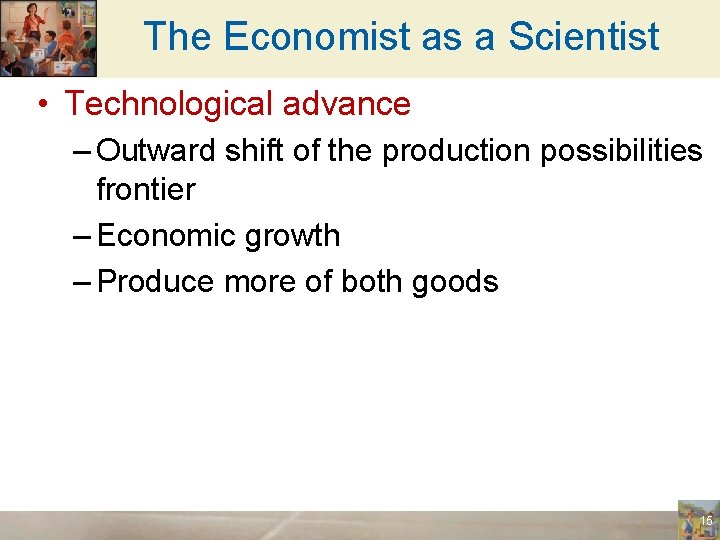 The Economist as a Scientist

• Technological advance
– Outward shift of the production possibilities frontier
– Economic growth
– Produce more of both goods

15